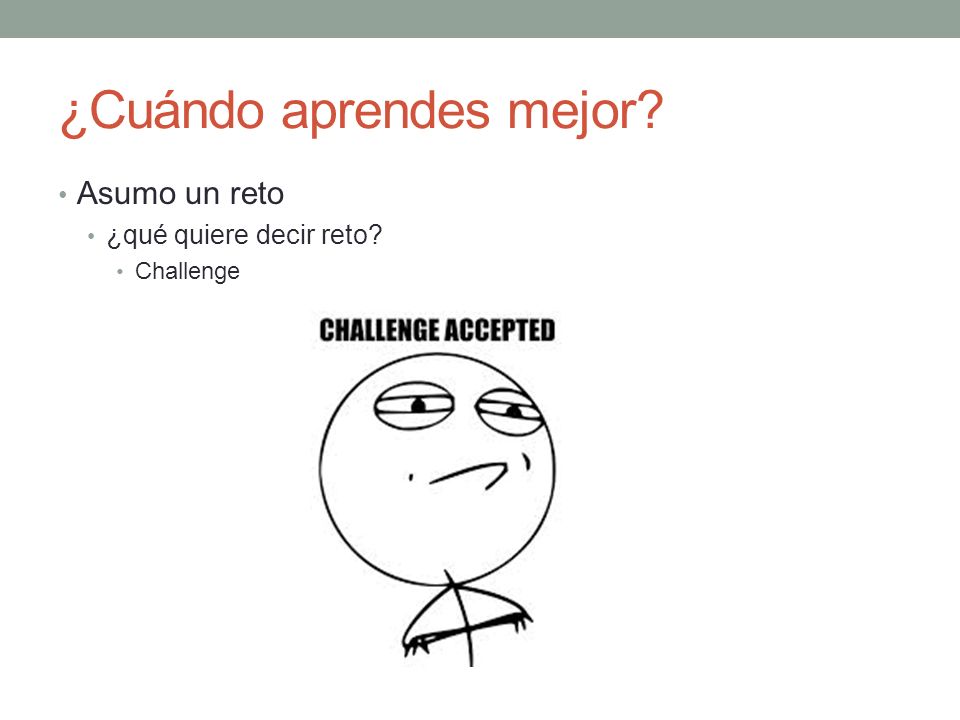 ¿Cuándo aprendes mejor?

• Asumo un reto
  • ¿qué quiere decir reto?
    • Challenge

CHALLENGE ACCEPTED